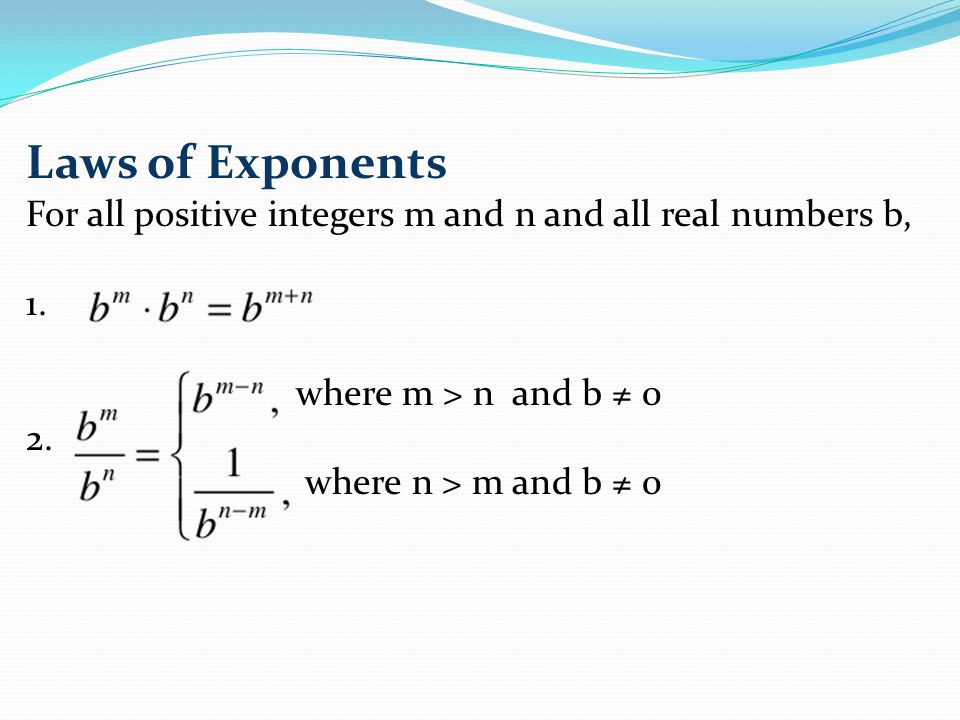 Laws of Exponents

For all positive integers m and n and all real numbers b,

1. $b^m \cdot b^n = b^{m+n}$

2. $\frac{b^m}{b^n} = \begin{cases} b^{m-n}, & \text{where m > n and b} \neq 0 \\ \frac{1}{b^{n-m}}, & \text{where n > m and b} \neq 0 \end{cases}$